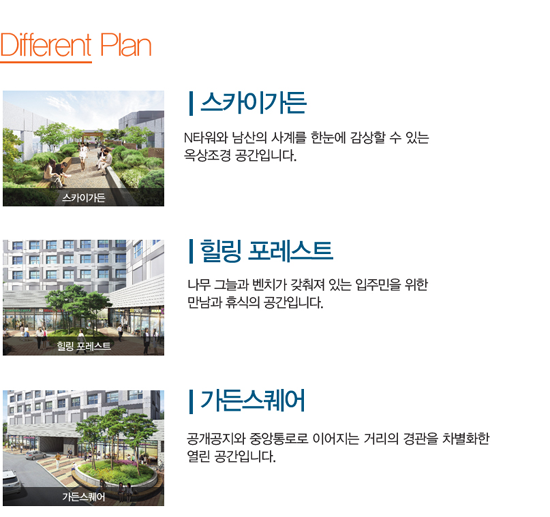 Different Plan

스카이가든

스카이가든

N타워와 남산의 사계를 한눈에 감상할 수 있는 옥상조경 공간입니다.

힐링 포레스트

힐링 포레스트

나무 그늘과 벤치가 갖춰져 있는 입주민을 위한 만남과 휴식의 공간입니다.

가든스퀘어

가든스퀘어

공개공지와 중앙통로로 이어지는 거리의 경관을 차별화한 열린 공간입니다.